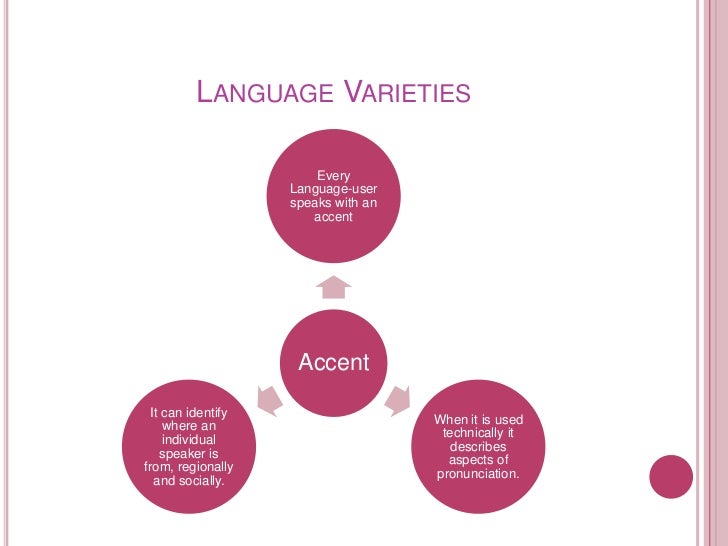 LANGUAGE VARIETIES

Every Language-user speaks with an accent

Accent

It can identify where an individual speaker is from, regionally and socially.

When it is used technically it describes aspects of pronunciation.